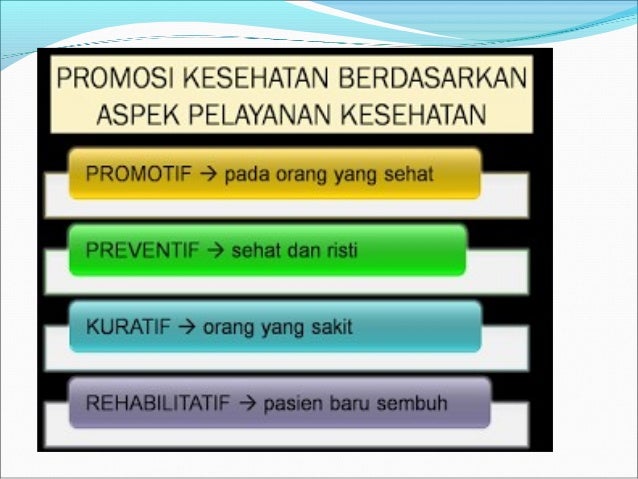 PROMOSI KESEHATAN BERDASARKAN ASPEK PELAYANAN KESEHATAN

PROMOTIF → pada orang yang sehat

PREVENTIF → sehat dan risti

KURATIF → orang yang sakit

REHABILITATIF → pasien baru sembuh